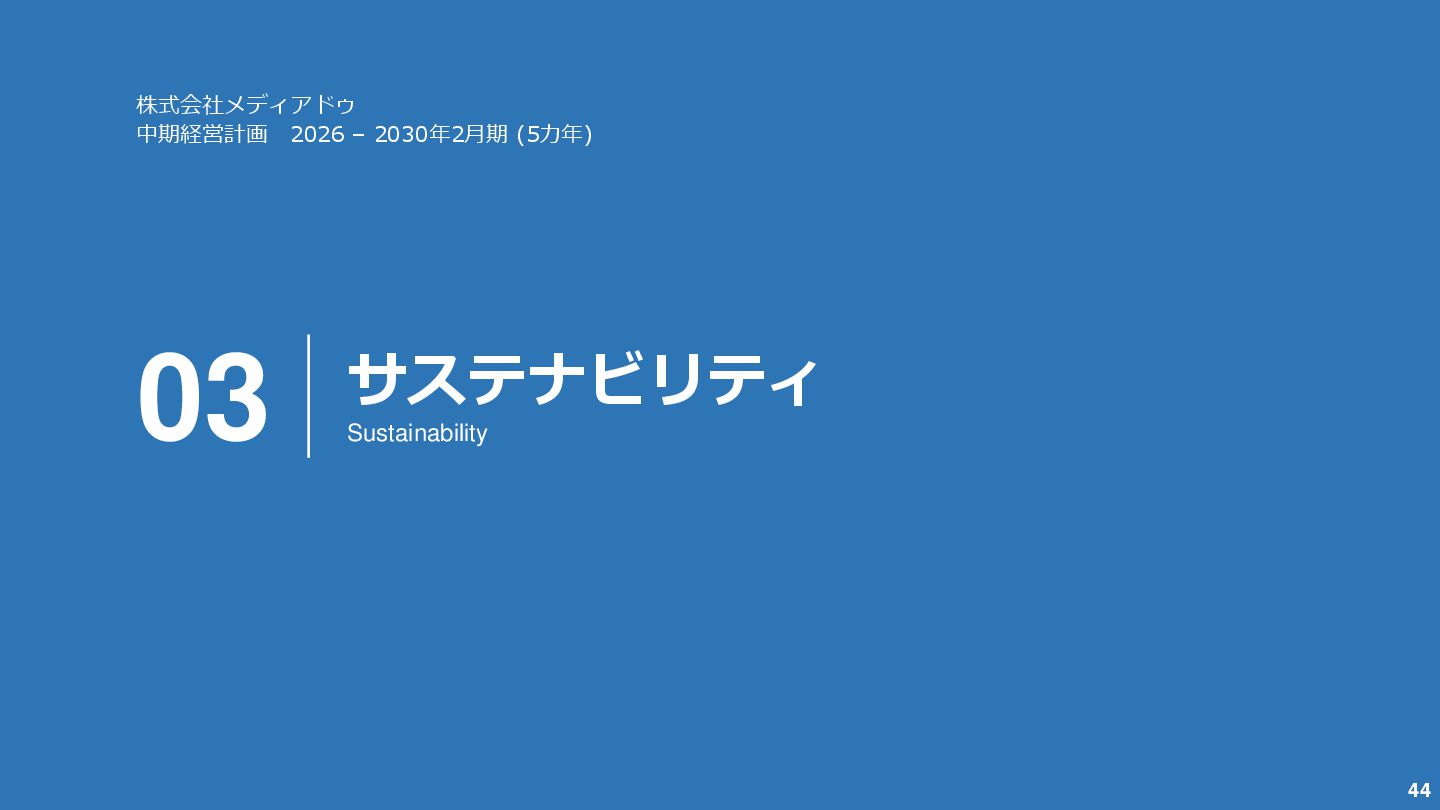 株式会社メディアドゥ
中期経営計画　2026 – 2030年2月期 (5カ年)

03

サステナビリティ
Sustainability

44